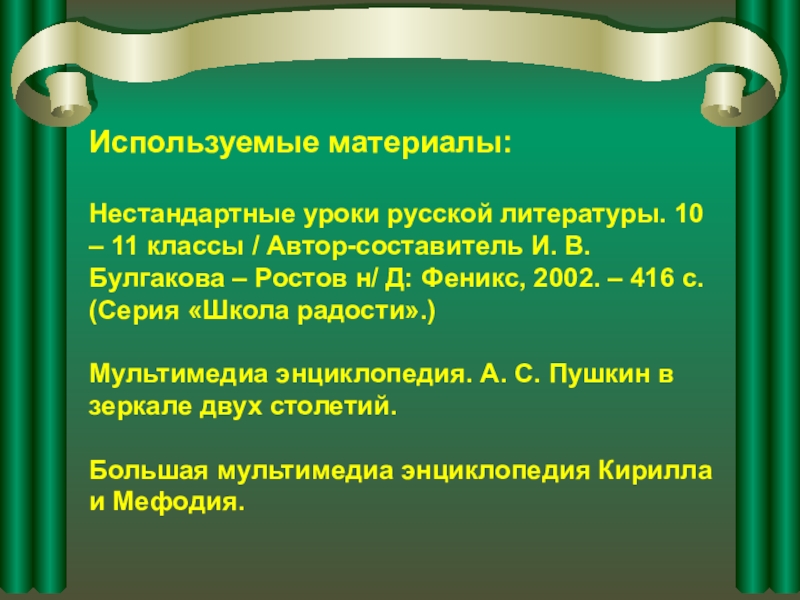 Используемые материалы:

Нестандартные уроки русской литературы. 10 – 11 классы / Автор-составитель И. В. Булгакова – Ростов н/ Д: Феникс, 2002. – 416 с. (Серия «Школа радости».)

Мультимедиа энциклопедия. А. С. Пушкин в зеркале двух столетий.

Большая мультимедиа энциклопедия Кирилла и Мефодия.